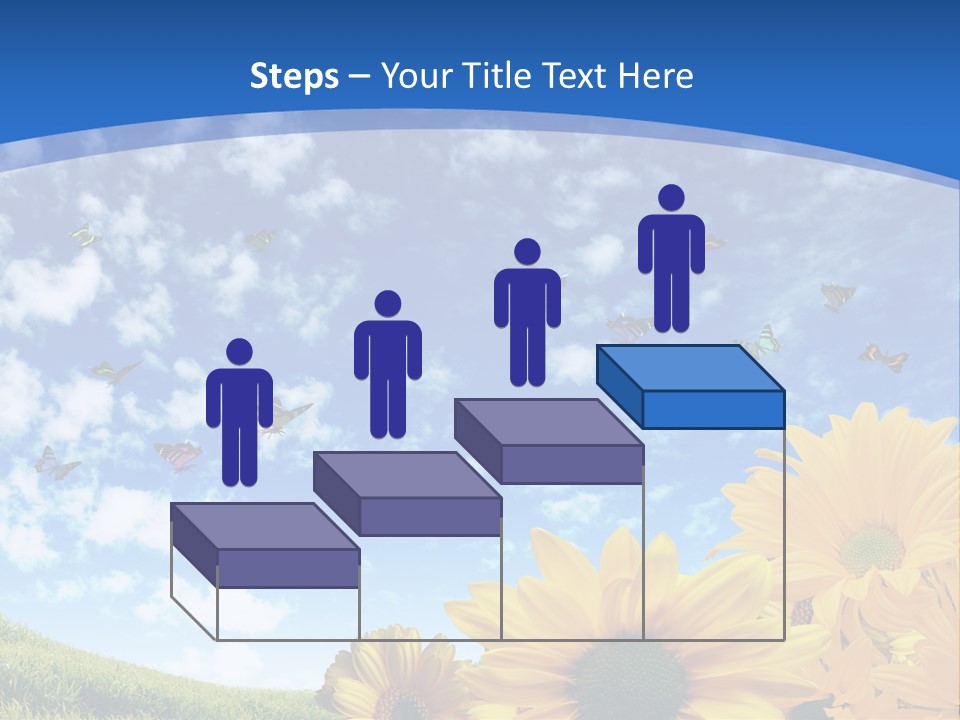 Steps – Your Title Text Here